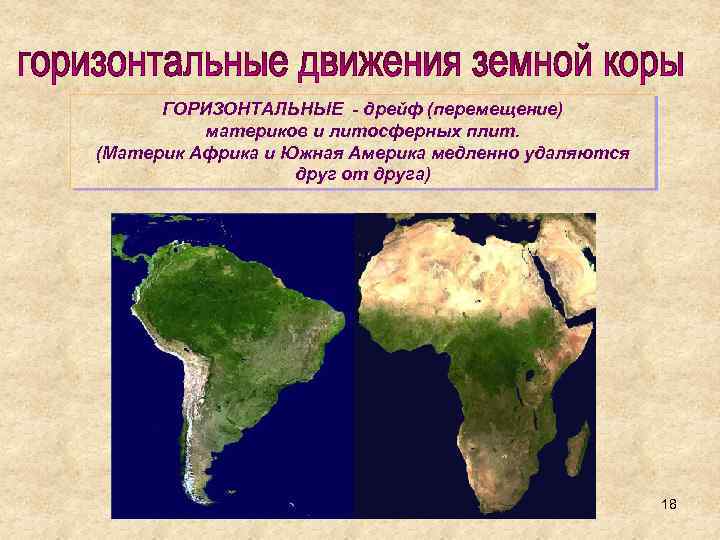 горизонтальные движения земной коры

ГОРИЗОНТАЛЬНЫЕ - дрейф (перемещение) материков и литосферных плит. (Материк Африка и Южная Америка медленно удаляются друг от друга)

18